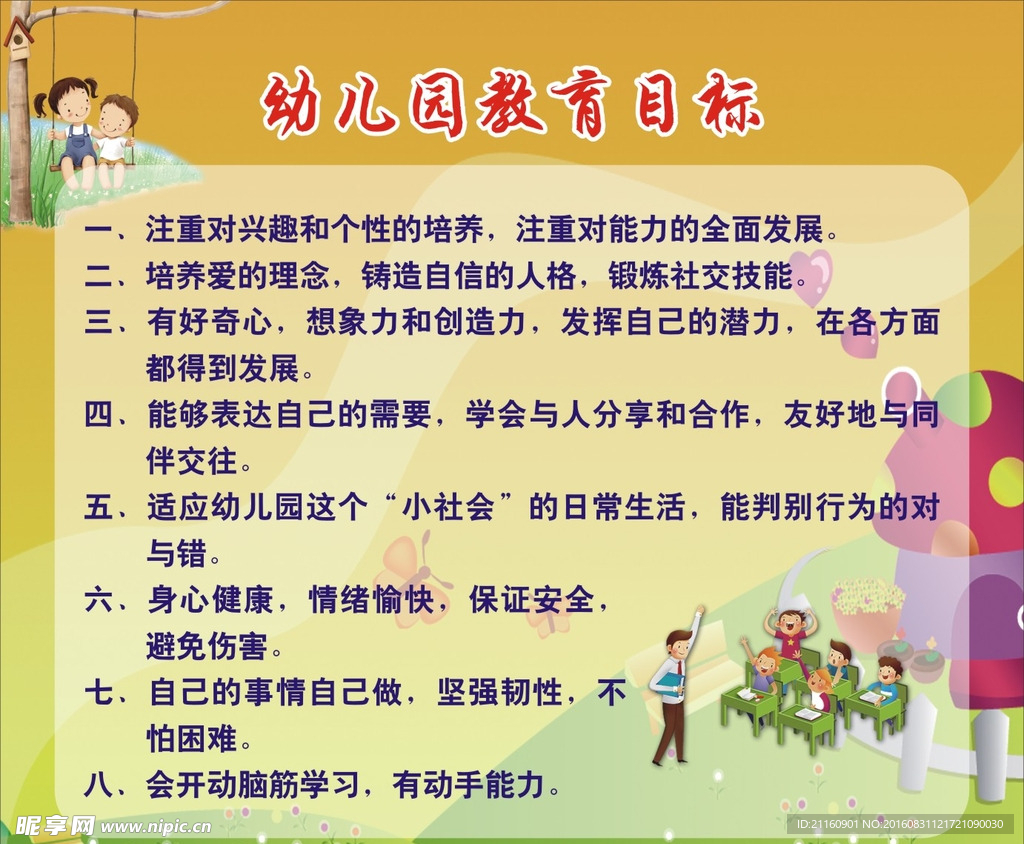 幼儿园教育目标

一、注重对兴趣和个性的培养，注重对能力的全面发展。

二、培养爱的理念，铸造自信的人格，锻炼社交技能。

三、有好奇心，想象力和创造力，发挥自己的潜力，在各方面都得到发展。

四、能够表达自己的需要，学会与人分享和合作，友好地与同伴交往。

五、适应幼儿园这个“小社会”的日常生活，能判别行为的对与错。

六、身心健康，情绪愉快，保证安全，避免伤害。

七、自己的事情自己做，坚强韧性，不怕困难。

八、会开动脑筋学习，有动手能力。

昵享网 www.nipic.cn

ID:21160901 NO:20160831121721090030